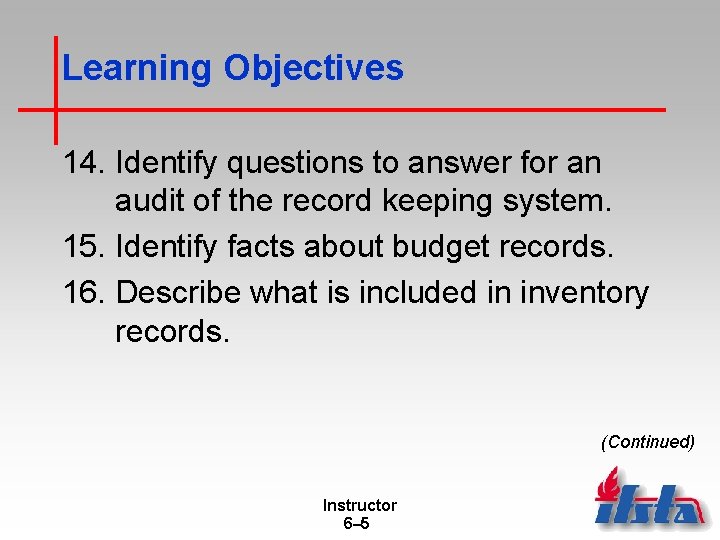 Learning Objectives

14. Identify questions to answer for an audit of the record keeping system.

15. Identify facts about budget records.

16. Describe what is included in inventory records.

(Continued)

Instructor
6–5

ifsta